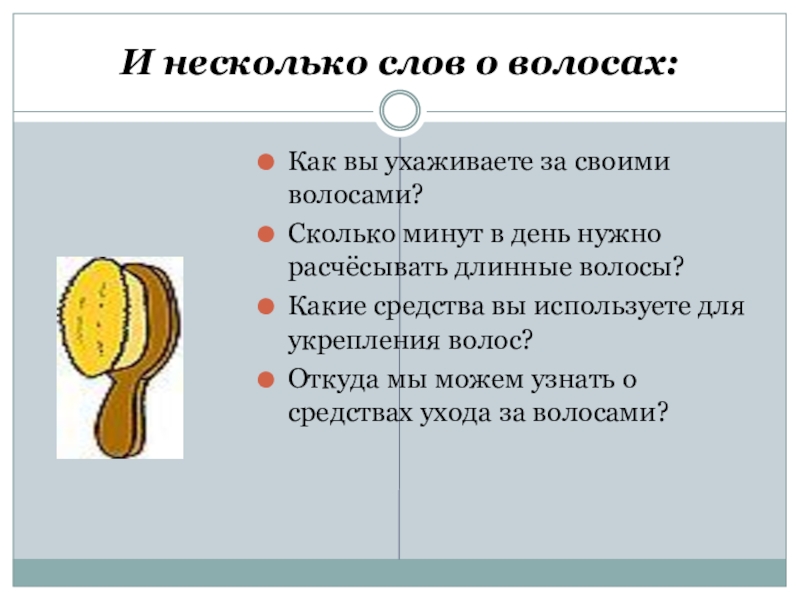 И несколько слов о волосах:

Как вы ухаживаете за своими волосами?

Сколько минут в день нужно расчёсывать длинные волосы?

Какие средства вы используете для укрепления волос?

Откуда мы можем узнать о средствах ухода за волосами?